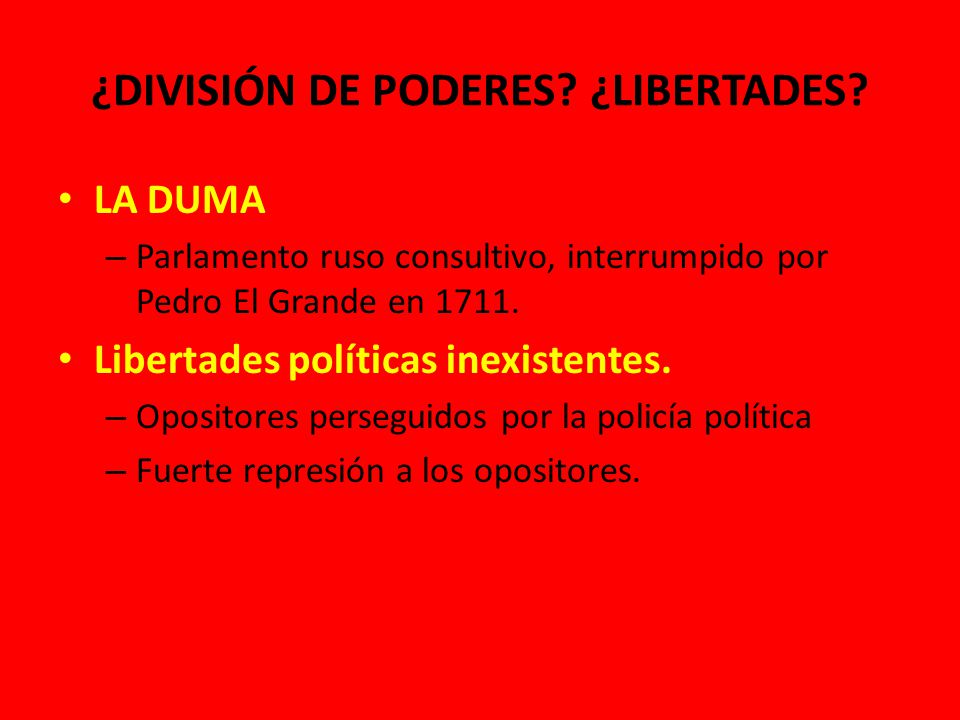 ¿DIVISIÓN DE PODERES? ¿LIBERTADES?

• LA DUMA
– Parlamento ruso consultivo, interrumpido por Pedro El Grande en 1711.

• Libertades políticas inexistentes.
– Opositores perseguidos por la policía política
– Fuerte represión a los opositores.